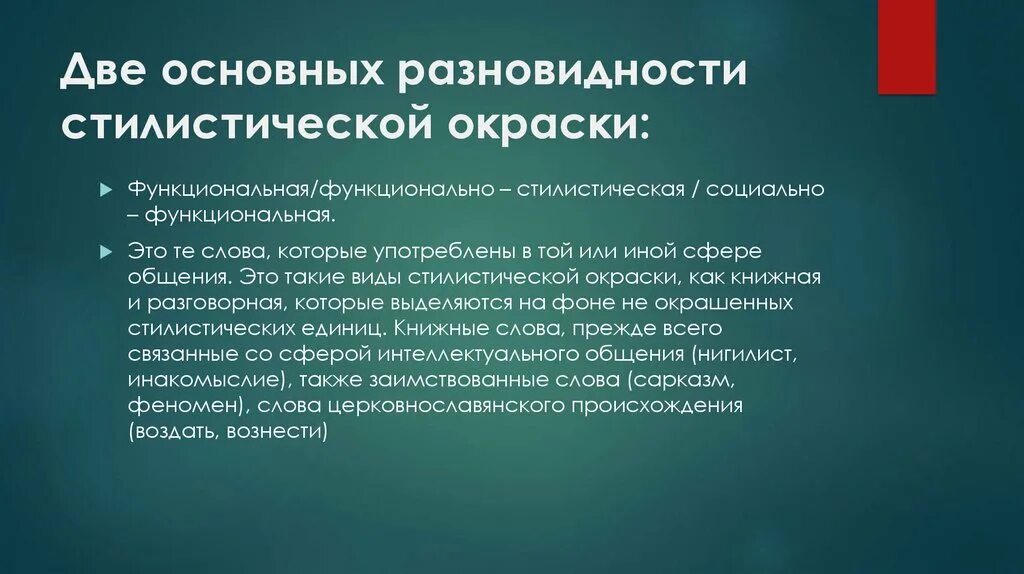 Две основных разновидности стилистической окраски:

Функциональная/функционально – стилистическая / социально – функциональная.

Это те слова, которые употреблены в той или иной сфере общения. Это такие виды стилистической окраски, как книжная и разговорная, которые выделяются на фоне не окрашенных стилистических единиц. Книжные слова, прежде всего связанные со сферой интеллектуального общения (нигилист, инакомыслие), также заимствованные слова (сарказм, феномен), слова церковнославянского происхождения (воздать, вознести)